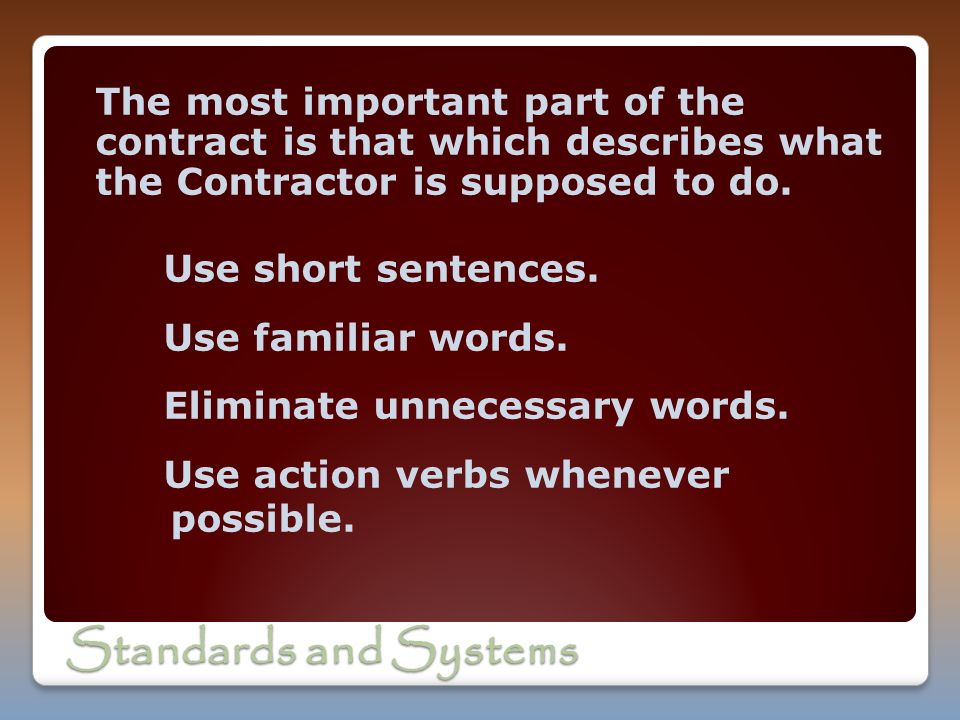 The most important part of the contract is that which describes what the Contractor is supposed to do.

Use short sentences.

Use familiar words.

Eliminate unnecessary words.

Use action verbs whenever possible.

Standards and Systems